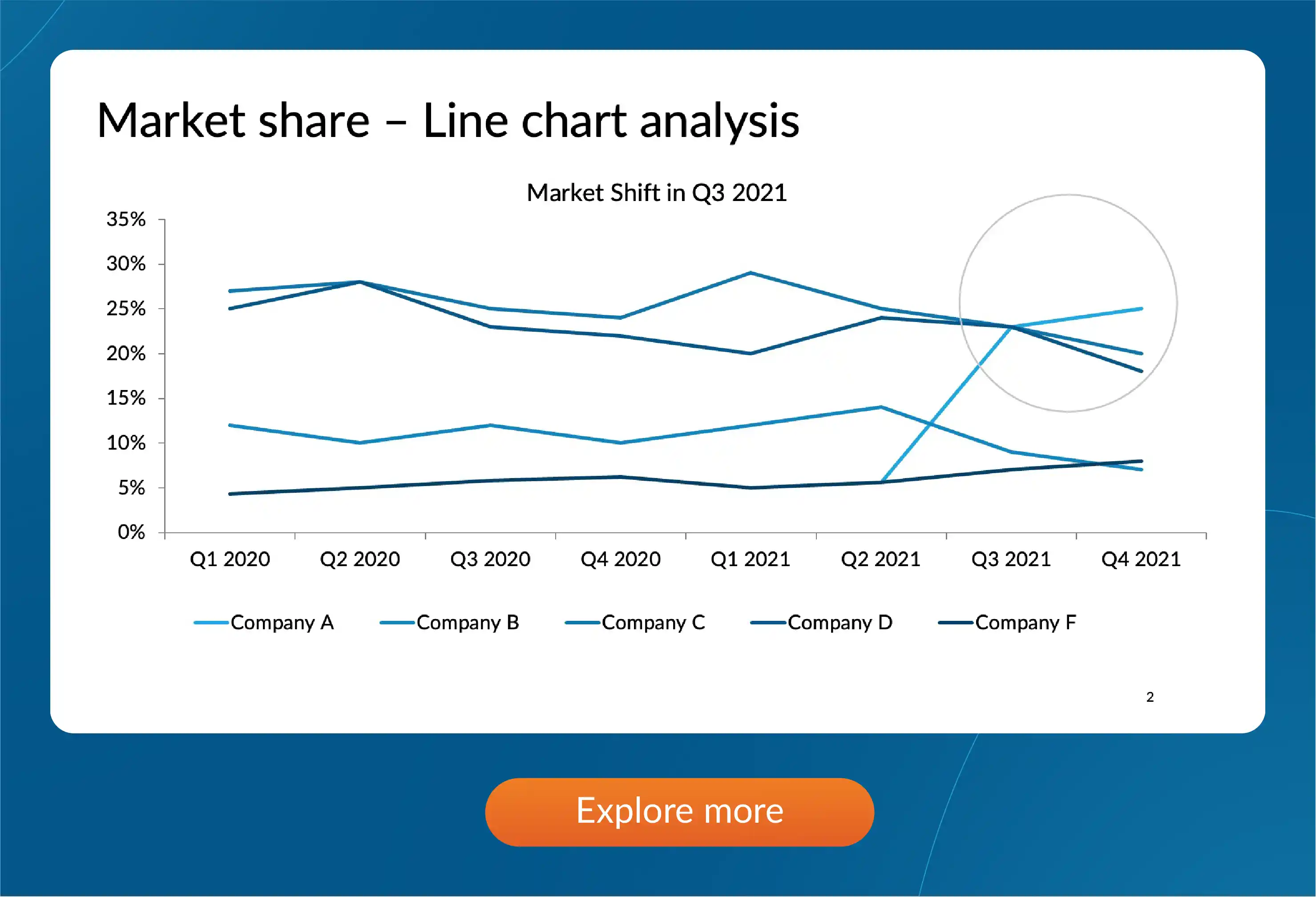 Market share – Line chart analysis

Market Shift in Q3 2021

35%
30%
25%
20%
15%
10%
5%
0%

Q1 2020
Q2 2020
Q3 2020
Q4 2020
Q1 2021
Q2 2021
Q3 2021
Q4 2021

Company A
Company B
Company C
Company D
Company F

2

Explore more